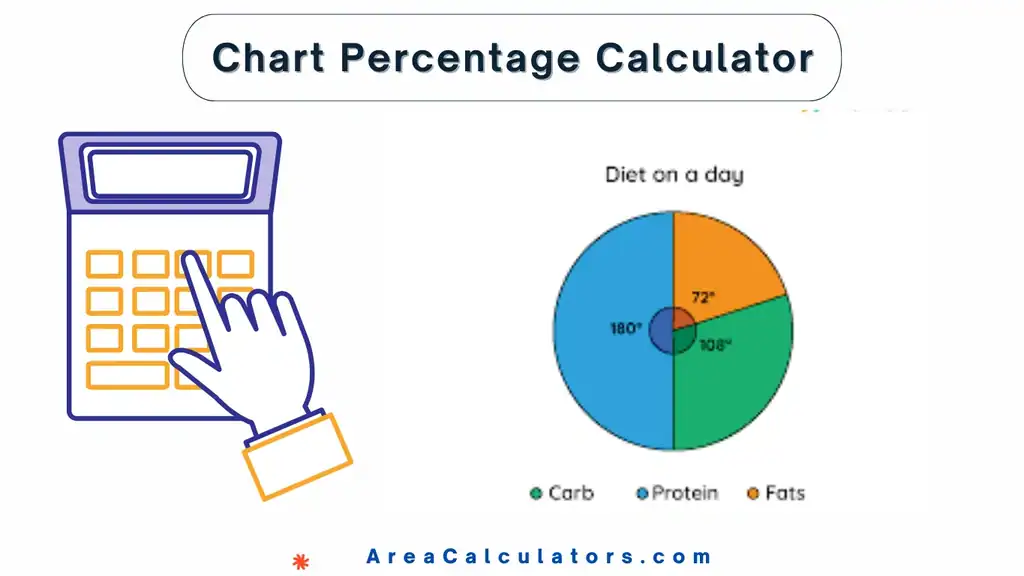 Chart Percentage Calculator

Diet on a day

72°

180°

108°

Carb Protein Fats

AreaCalculators.com